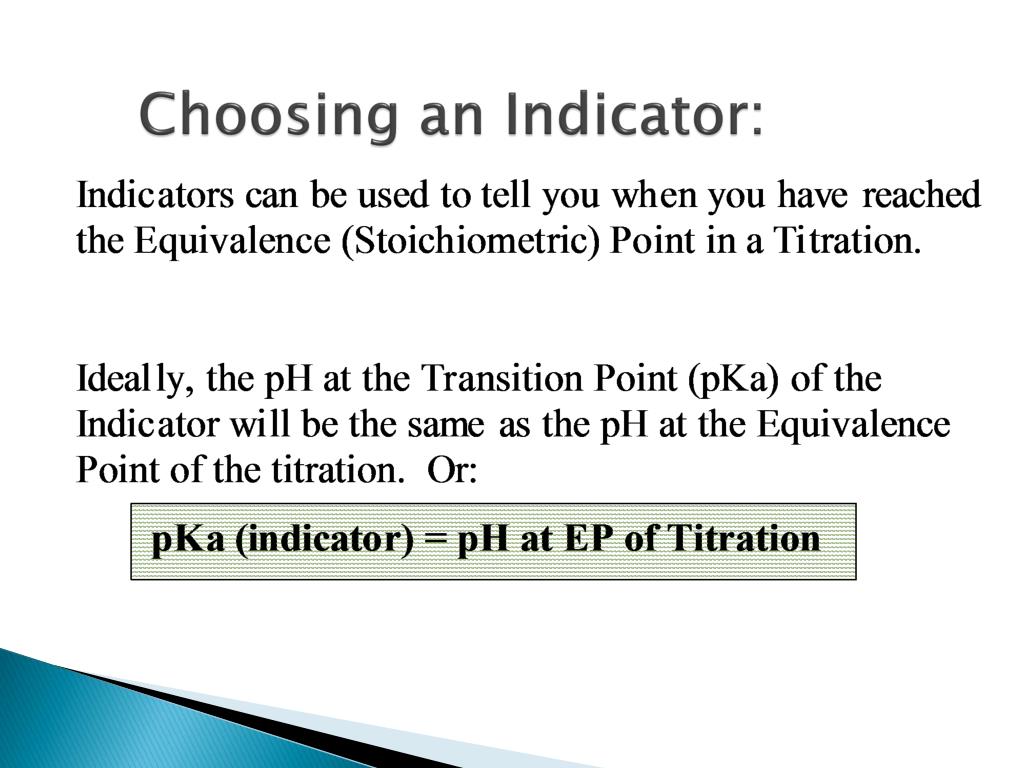 Choosing an Indicator:

Indicators can be used to tell you when you have reached the Equivalence (Stoichiometric) Point in a Titration.

Ideally, the pH at the Transition Point (pKa) of the Indicator will be the same as the pH at the Equivalence Point of the titration. Or:

pKa (indicator) = pH at EP of Titration